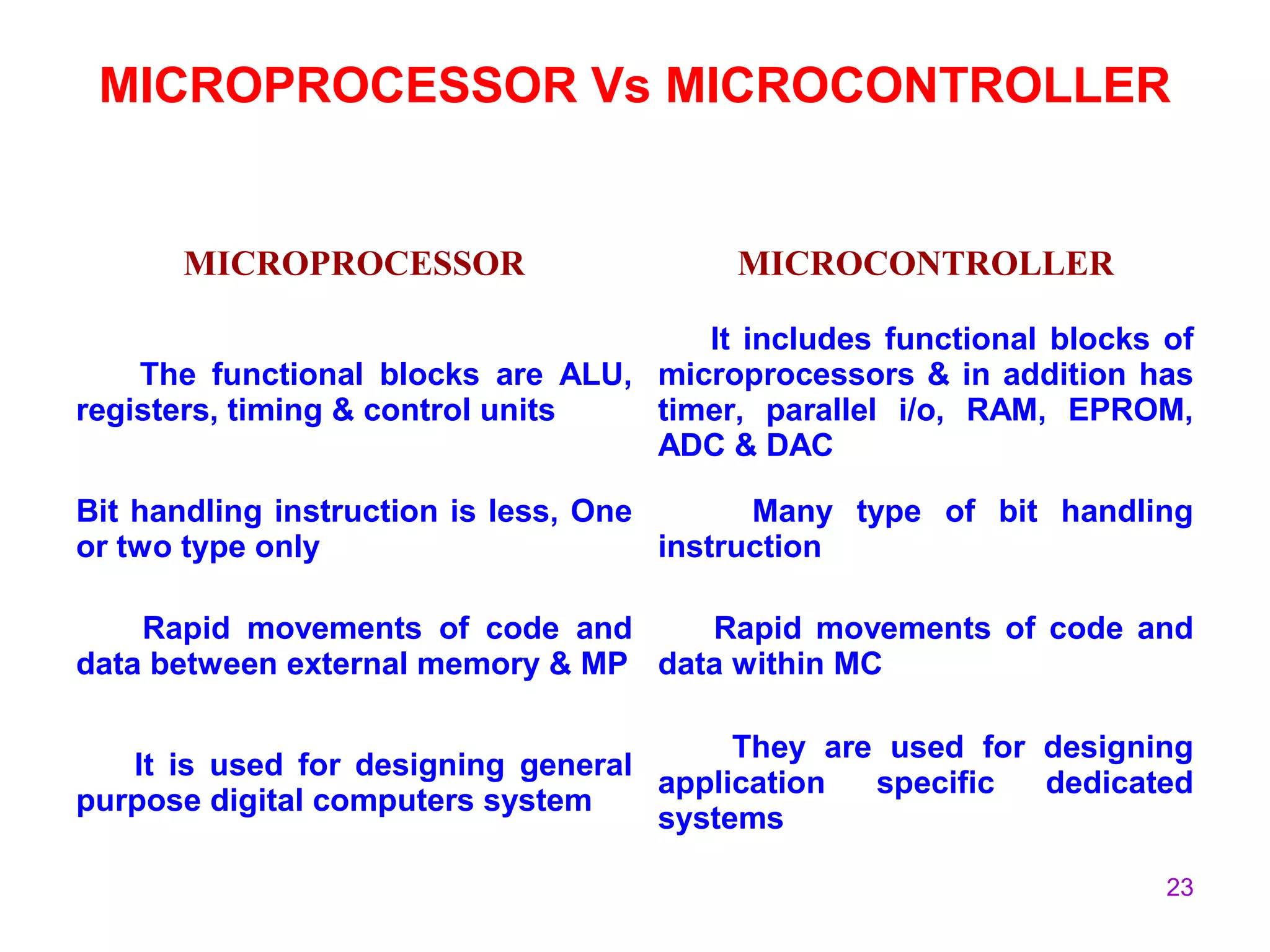 MICROPROCESSOR Vs MICROCONTROLLER

| MICROPROCESSOR | MICROCONTROLLER |
|---|---|
| The functional blocks are ALU, registers, timing & control units | It includes functional blocks of microprocessors & in addition has timer, parallel i/o, RAM, EPROM, ADC & DAC |
| Bit handling instruction is less, One or two type only | Many type of bit handling instruction |
| Rapid movements of code and data between external memory & MP | Rapid movements of code and data within MC |
| It is used for designing general purpose digital computers system | They are used for designing application specific dedicated systems |

23